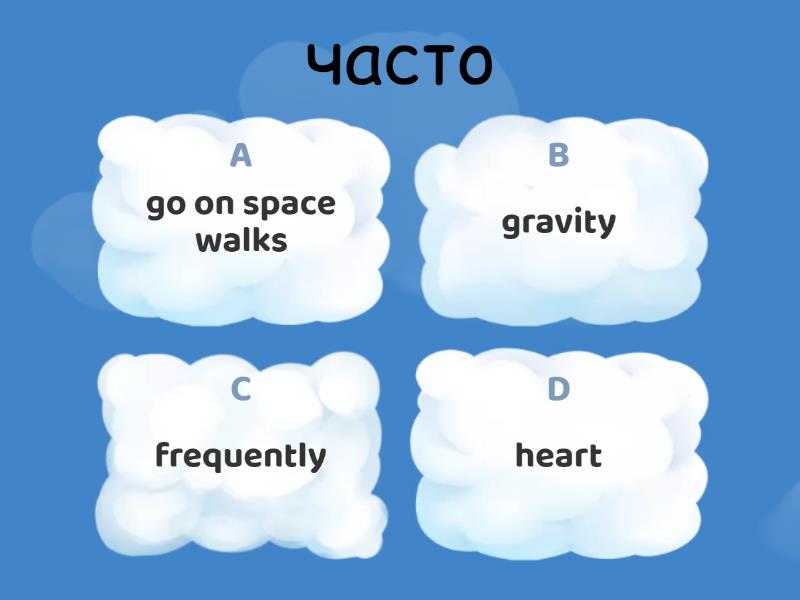 часто

A
go on space walks

B
gravity

C
frequently

D
heart